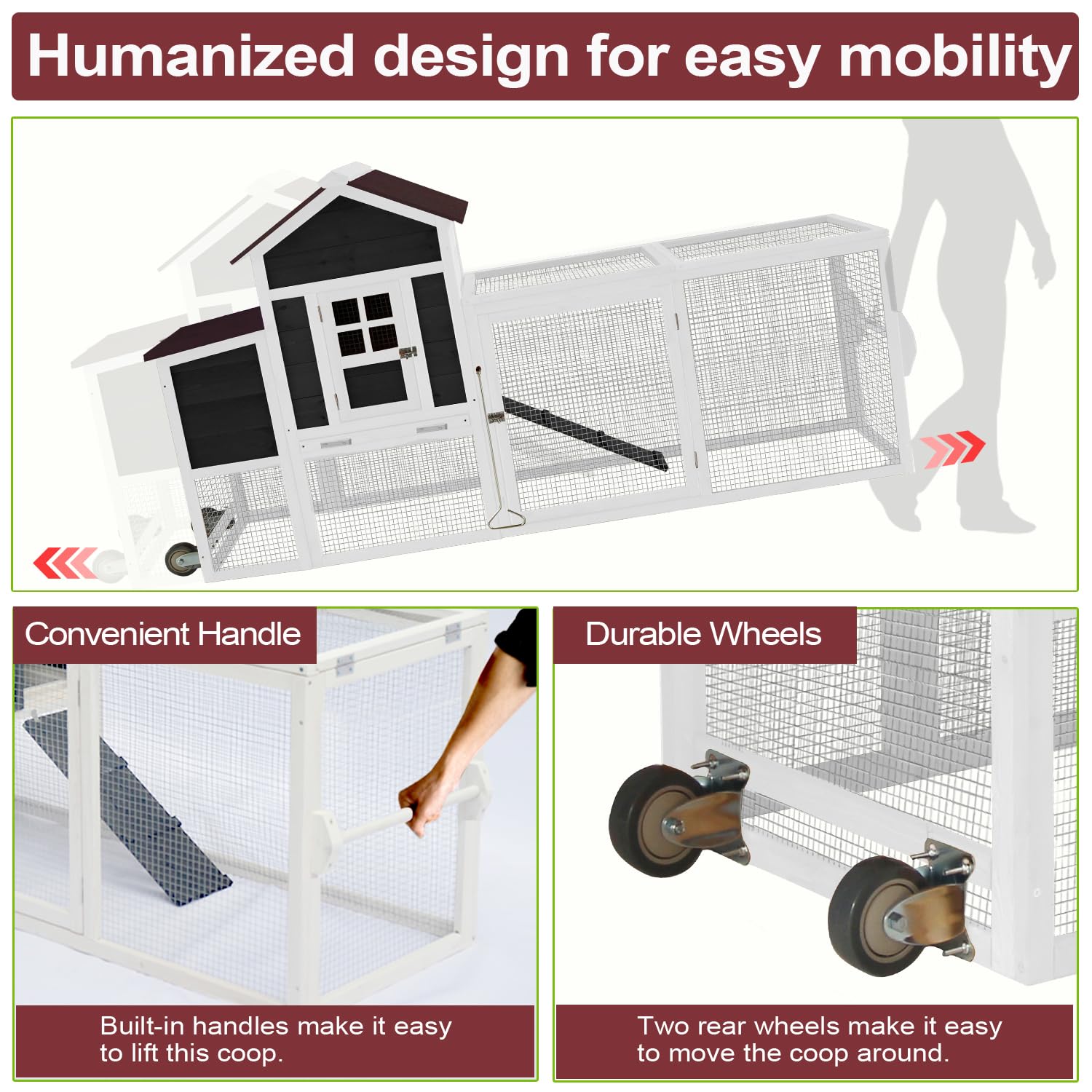 Humanized design for easy mobility

Convenient Handle

Built-in handles make it easy to lift this coop.

Durable Wheels

Two rear wheels make it easy to move the coop around.